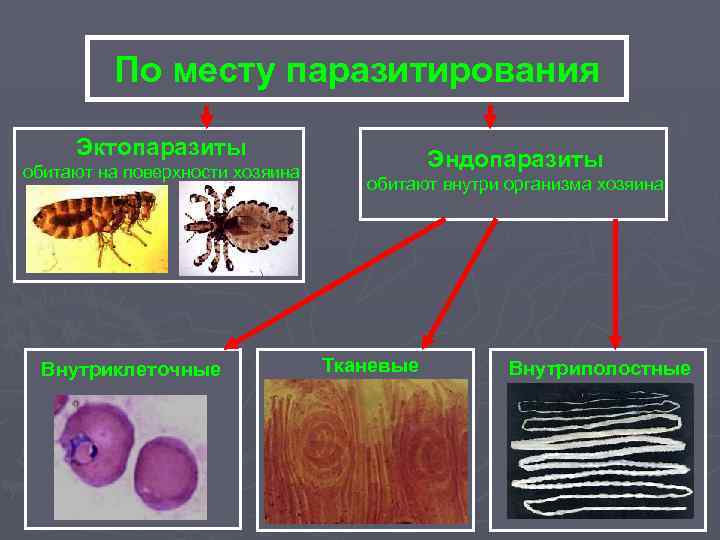 По месту паразитирования

Эктопаразиты
обитают на поверхности хозяина

Эндопаразиты
обитают внутри организма хозяина

Внутриклеточные

Тканевые

Внутриполостные